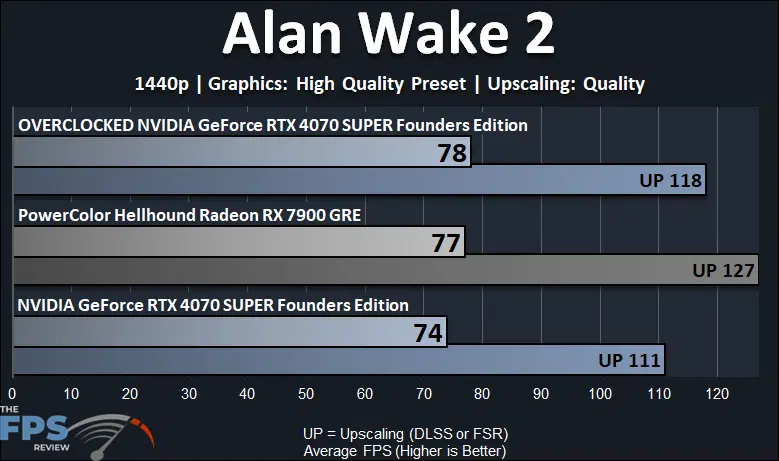 Alan Wake 2

1440p | Graphics: High Quality Preset | Upscaling: Quality

OVERCLOCKED NVIDIA GeForce RTX 4070 SUPER Founders Edition

78

UP 118

PowerColor Hellhound Radeon RX 7900 GRE

77

UP 127

NVIDIA GeForce RTX 4070 SUPER Founders Edition

74

UP 111

0 10 20 30 40 50 60 70 80 90 100 110 120

THE FPS REVIEW

UP = Upscaling (DLSS or FSR)
Average FPS (Higher is Better)